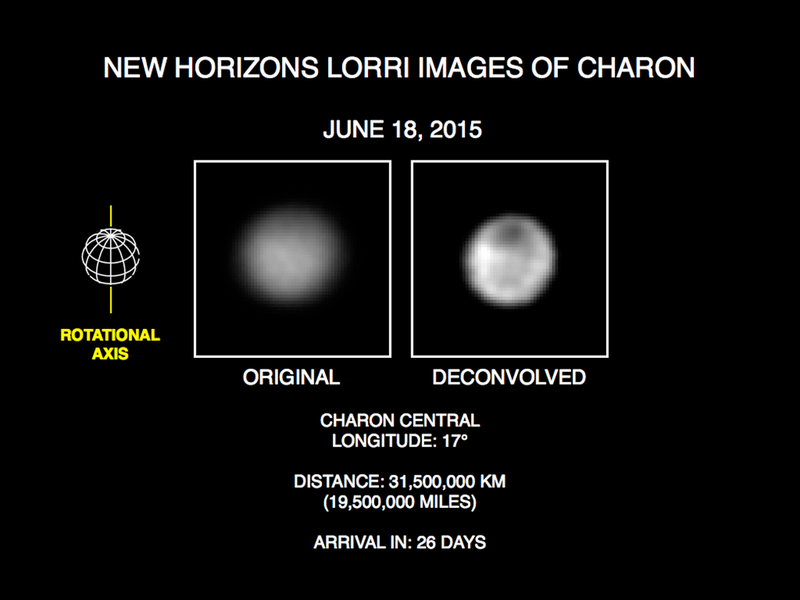 NEW HORIZONS LORRI IMAGES OF CHARON

JUNE 18, 2015

ROTATIONAL AXIS

ORIGINAL

DECONVOLVED

CHARON CENTRAL LONGITUDE: 17°

DISTANCE: 31,500,000 KM (19,500,000 MILES)

ARRIVAL IN: 26 DAYS